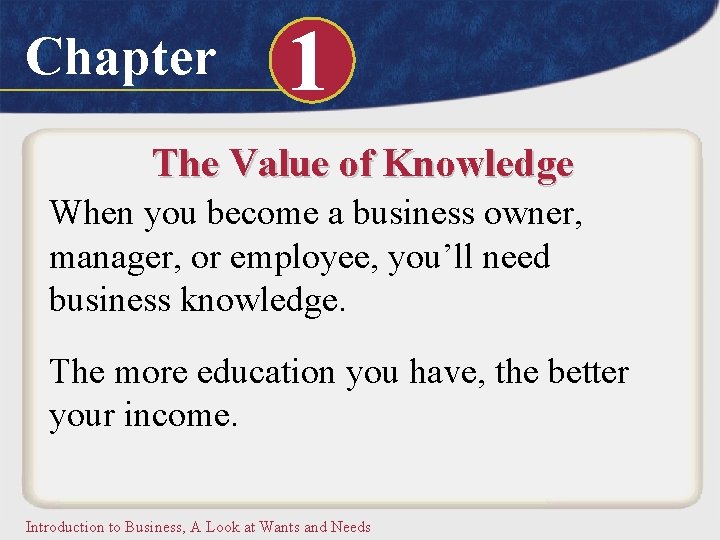 Chapter 1

The Value of Knowledge

When you become a business owner, manager, or employee, you’ll need business knowledge.

The more education you have, the better your income.

Introduction to Business, A Look at Wants and Needs